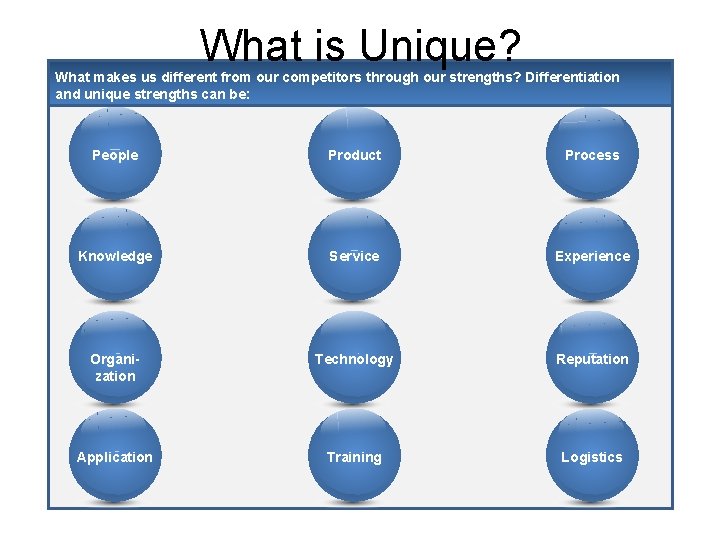 What is Unique?

What makes us different from our competitors through our strengths? Differentiation and unique strengths can be:

People

Product

Process

Knowledge

Service

Experience

Organization

Technology

Reputation

Application

Training

Logistics